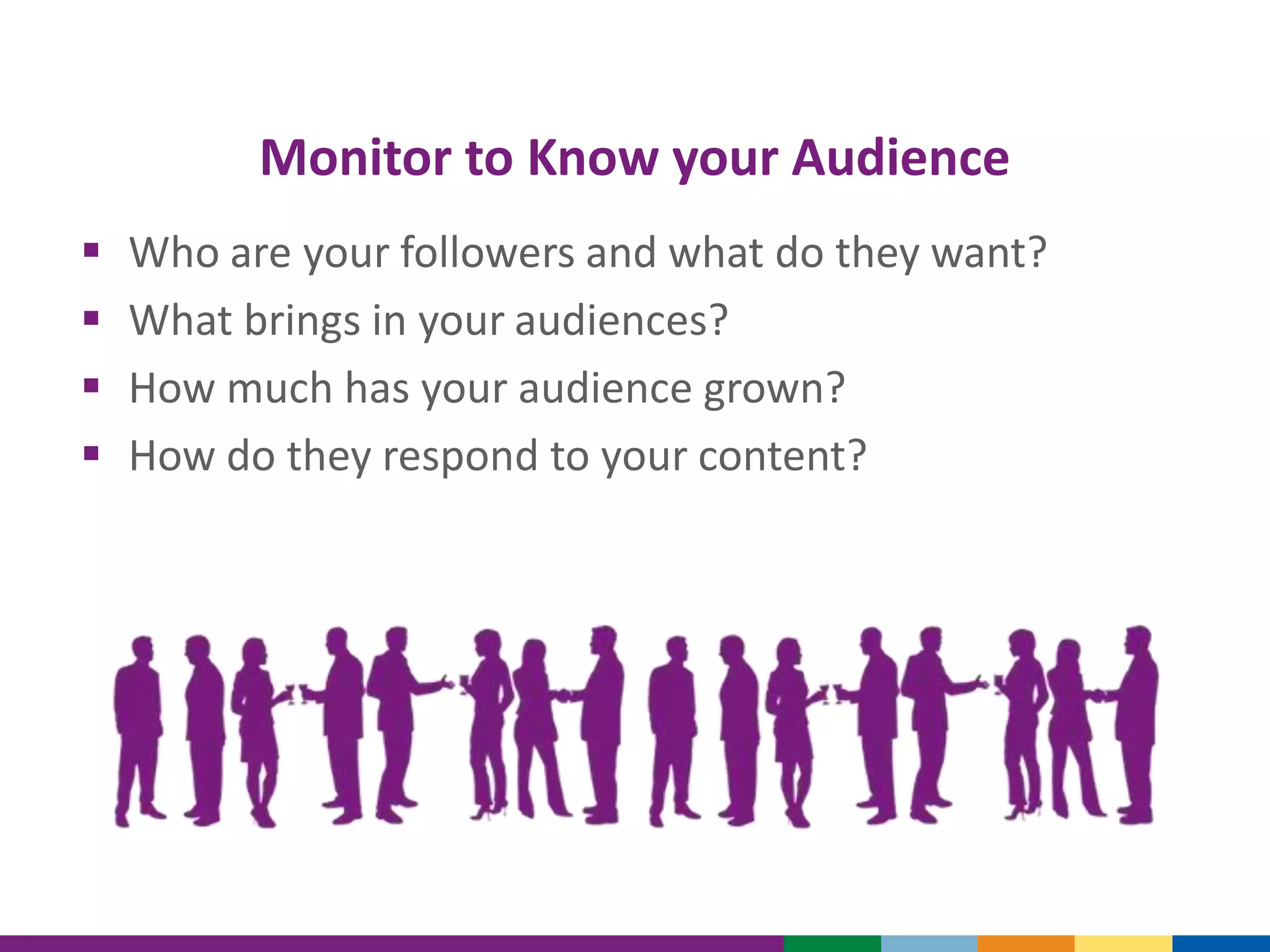 Monitor to Know your Audience

▪ Who are your followers and what do they want?
▪ What brings in your audiences?
▪ How much has your audience grown?
▪ How do they respond to your content?